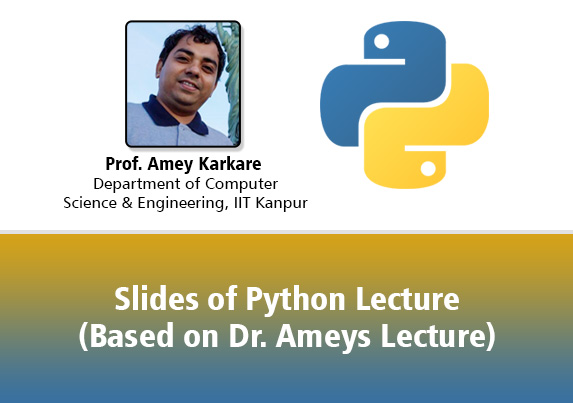 Prof. Amey Karkare
Department of Computer Science & Engineering, IIT Kanpur

Slides of Python Lecture
(Based on Dr. Ameys Lecture)